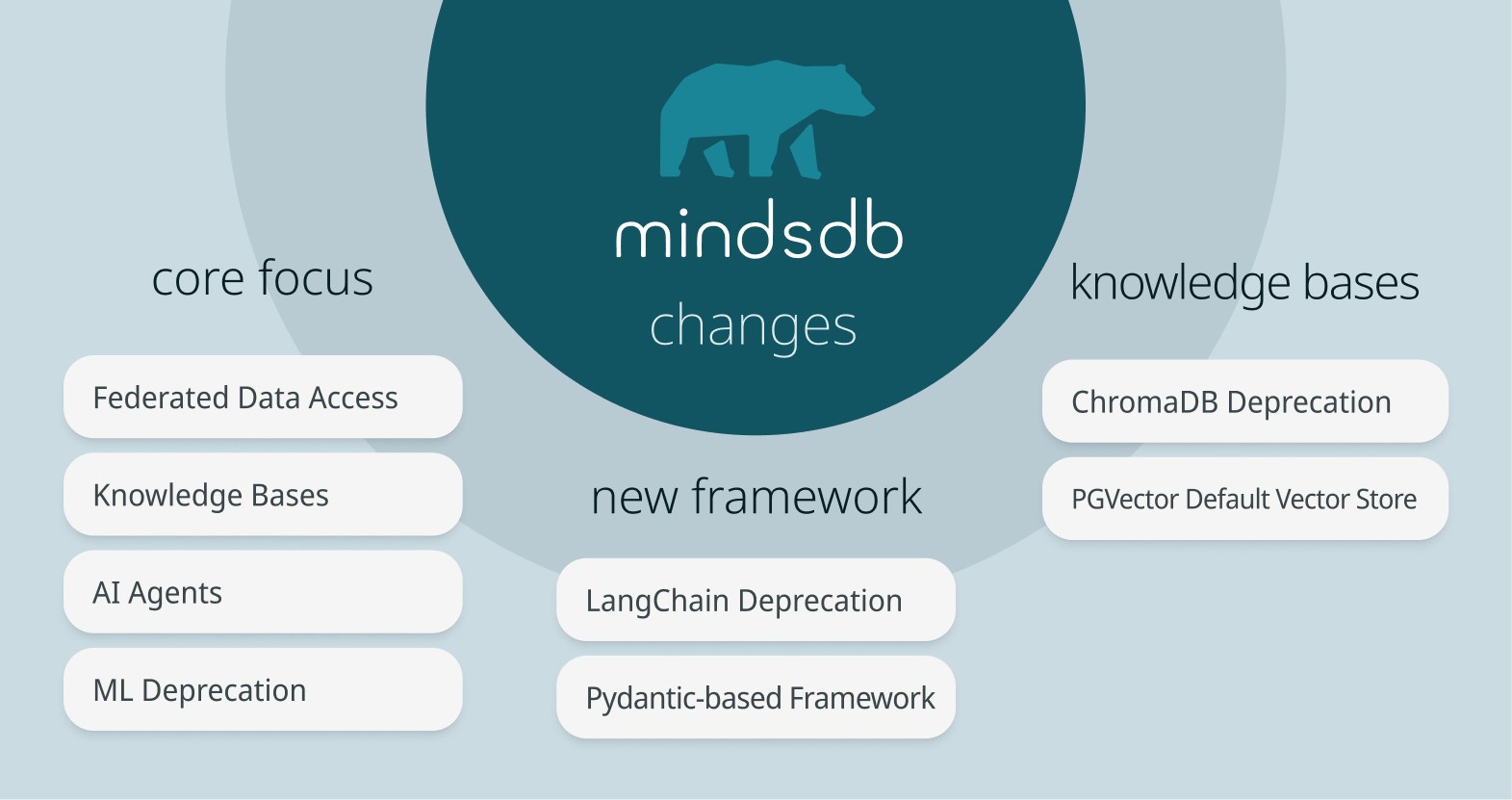 mindsdb

changes

core focus

Federated Data Access

Knowledge Bases

AI Agents

ML Deprecation

new framework

LangChain Deprecation

Pydantic-based Framework

knowledge bases

ChromaDB Deprecation

PGVector Default Vector Store